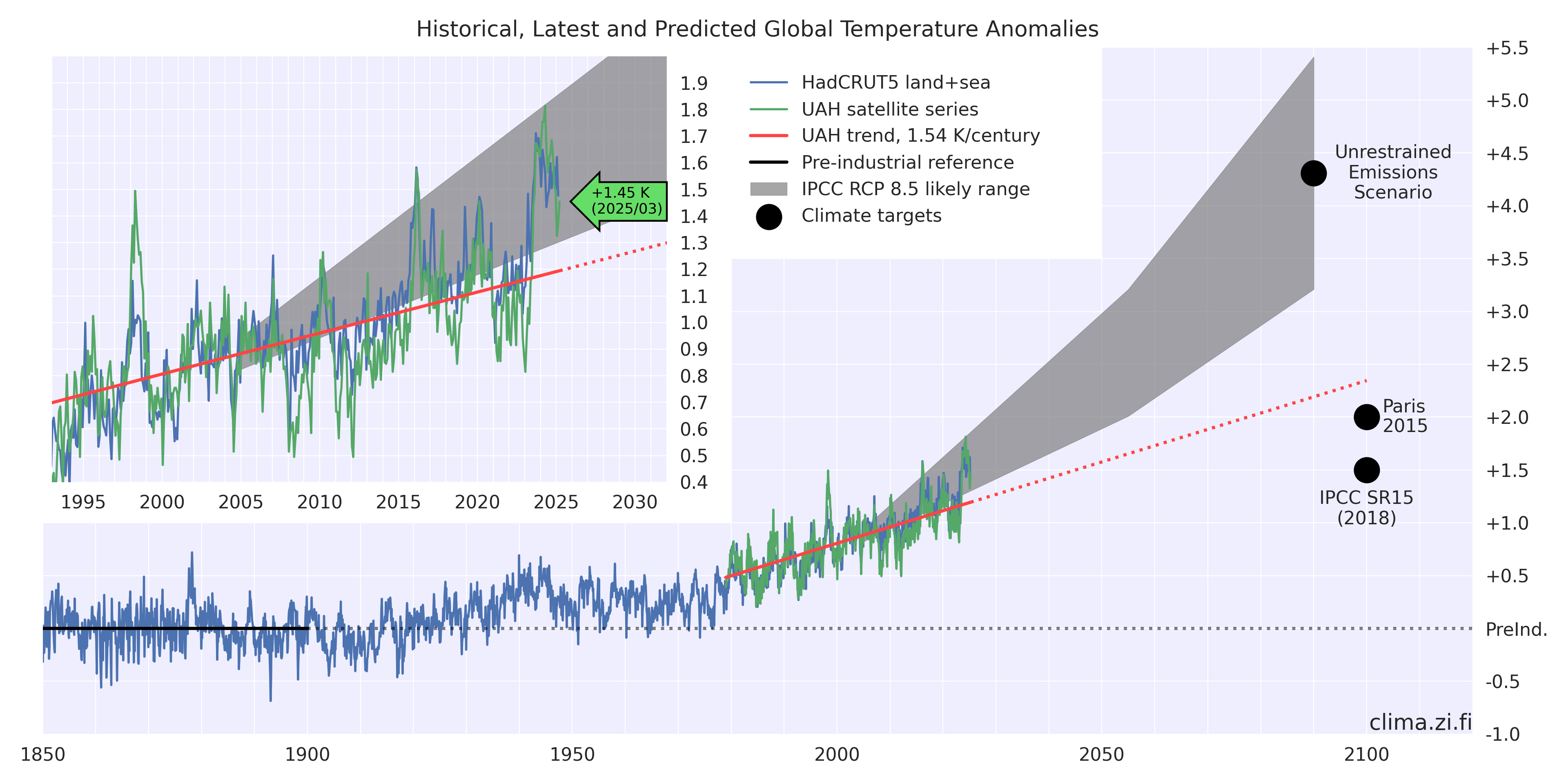 Historical, Latest and Predicted Global Temperature Anomalies

HadCRUT5 land+sea
UAH satellite series
UAH trend, 1.54 K/century
Pre-industrial reference
IPCC RCP 8.5 likely range
Climate targets

+1.45 K
(2025/03)

1.9
1.8
1.7
1.6
1.5
1.4
1.3
1.2
1.1
1.0
0.9
0.8
0.7
0.6
0.5
0.4

1995 2000 2005 2010 2015 2020 2025 2030

Unrestrained
Emissions
Scenario

Paris
2015

IPCC SR15
(2018)

+5.5
+5.0
+4.5
+4.0
+3.5
+3.0
+2.5
+2.0
+1.5
+1.0
+0.5
PreInd.
-0.5
-1.0

clima.zi.fi

1850 1900 1950 2000 2050 2100